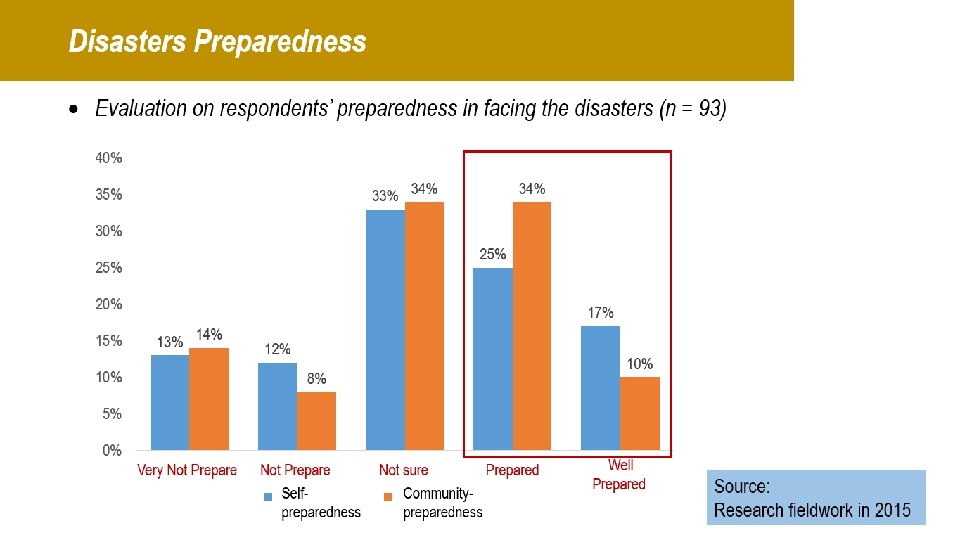 Disasters Preparedness

• Evaluation on respondents' preparedness in facing the disasters (n = 93)

40%
35%
30%
25%
20%
15%
10%
5%
0%

13% 14%
12% 8%
33% 34%
25% 34%
17% 10%

Very Not Prepare
Not Prepare
Not sure
Prepared
Well Prepared

Self-preparedness
Community-preparedness

Source:
Research fieldwork in 2015